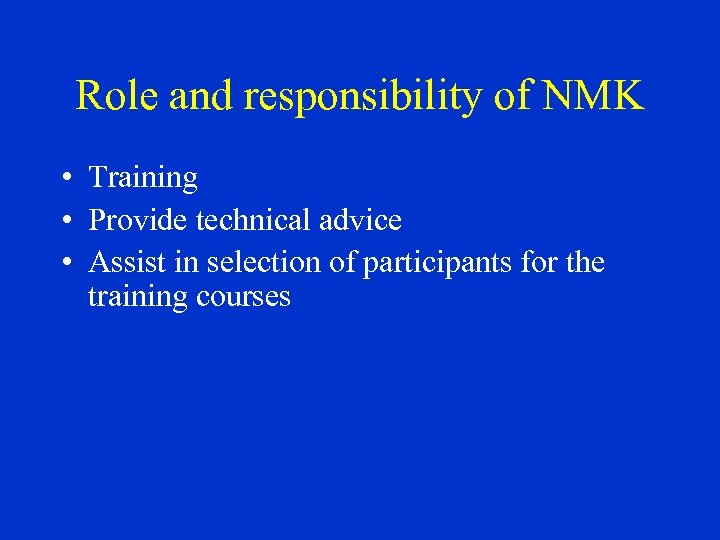 Role and responsibility of NMK

• Training
• Provide technical advice
• Assist in selection of participants for the training courses